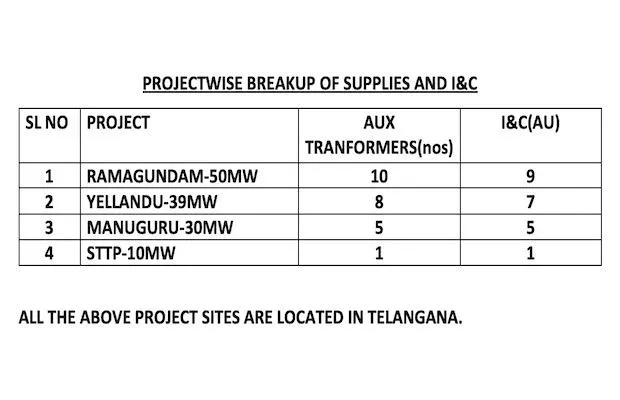 PROJECTWISE BREAKUP OF SUPPLIES AND I&C

| SL NO | PROJECT | AUX TRANFORMERS(nos) | I&C(AU) |
|---|---|---|---|
| 1 | RAMAGUNDAM-50MW | 10 | 9 |
| 2 | YELLANDU-39MW | 8 | 7 |
| 3 | MANUGURU-30MW | 5 | 5 |
| 4 | STTP-10MW | 1 | 1 |

ALL THE ABOVE PROJECT SITES ARE LOCATED IN TELANGANA.